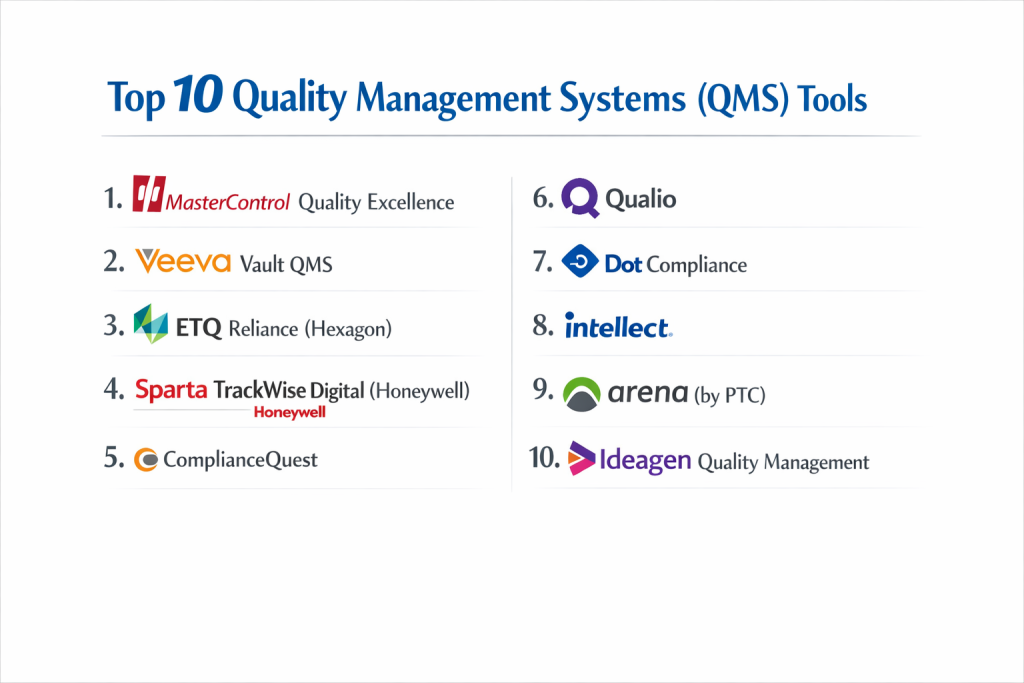 Top 10 Quality Management Systems (QMS) Tools

1. MasterControl Quality Excellence

2. Veeva Vault QMS

3. ETQ Reliance (Hexagon)

4. Sparta TrackWise Digital (Honeywell) Honeywell

5. ComplianceQuest

6. Qualio

7. Dot Compliance

8. intellect.

9. arena (by PTC)

10. Ideagen Quality Management